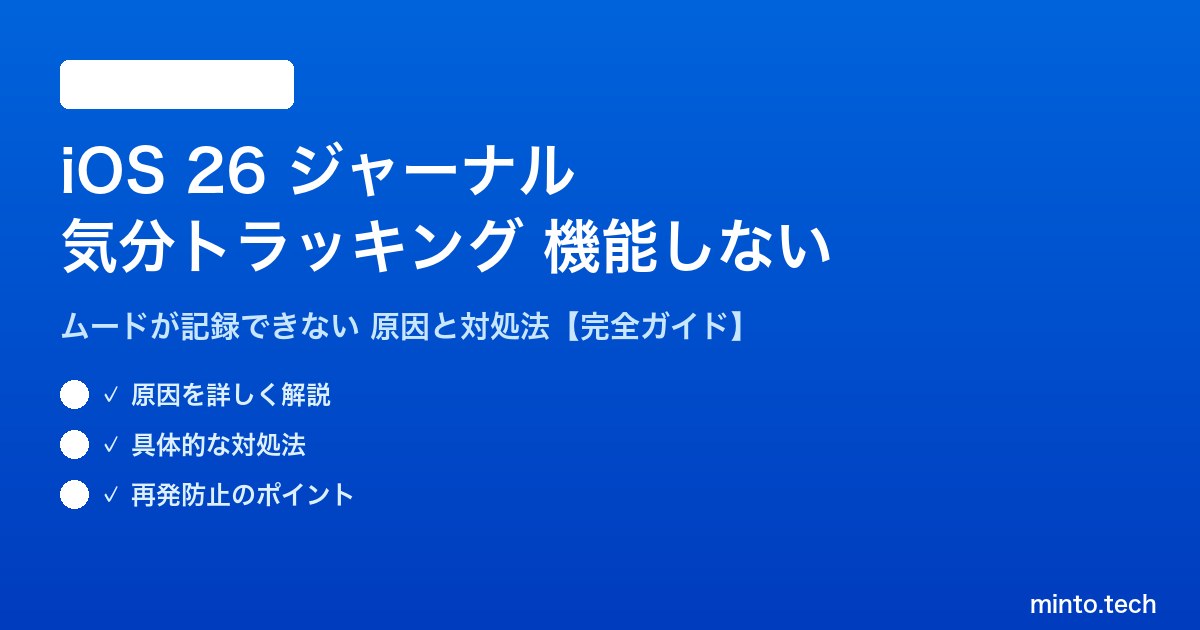 iOS 26 ジャーナル
気分トラッキング 機能しない

ムードが記録できない 原因と対処法【完全ガイド】

✓ 原因を詳しく解説

✓ 具体的な対処法

✓ 再発防止のポイント

minto.tech